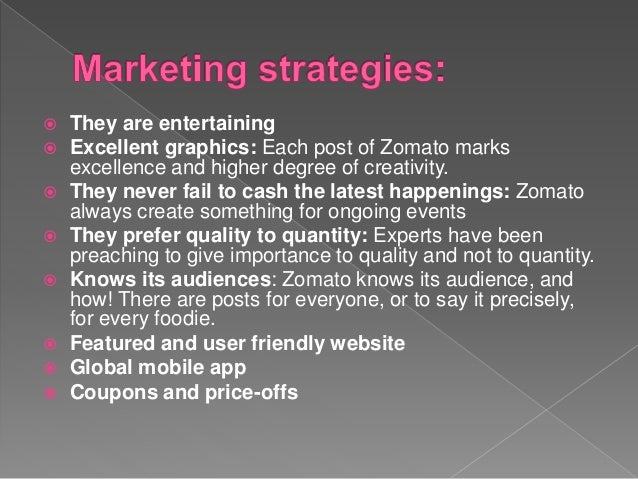 Marketing strategies:

They are entertaining

Excellent graphics: Each post of Zomato marks excellence and higher degree of creativity.

They never fail to cash the latest happenings: Zomato always create something for ongoing events

They prefer quality to quantity: Experts have been preaching to give importance to quality and not to quantity.

Knows its audiences: Zomato knows its audience, and how! There are posts for everyone, or to say it precisely, for every foodie.

Featured and user friendly website

Global mobile app

Coupons and price-offs